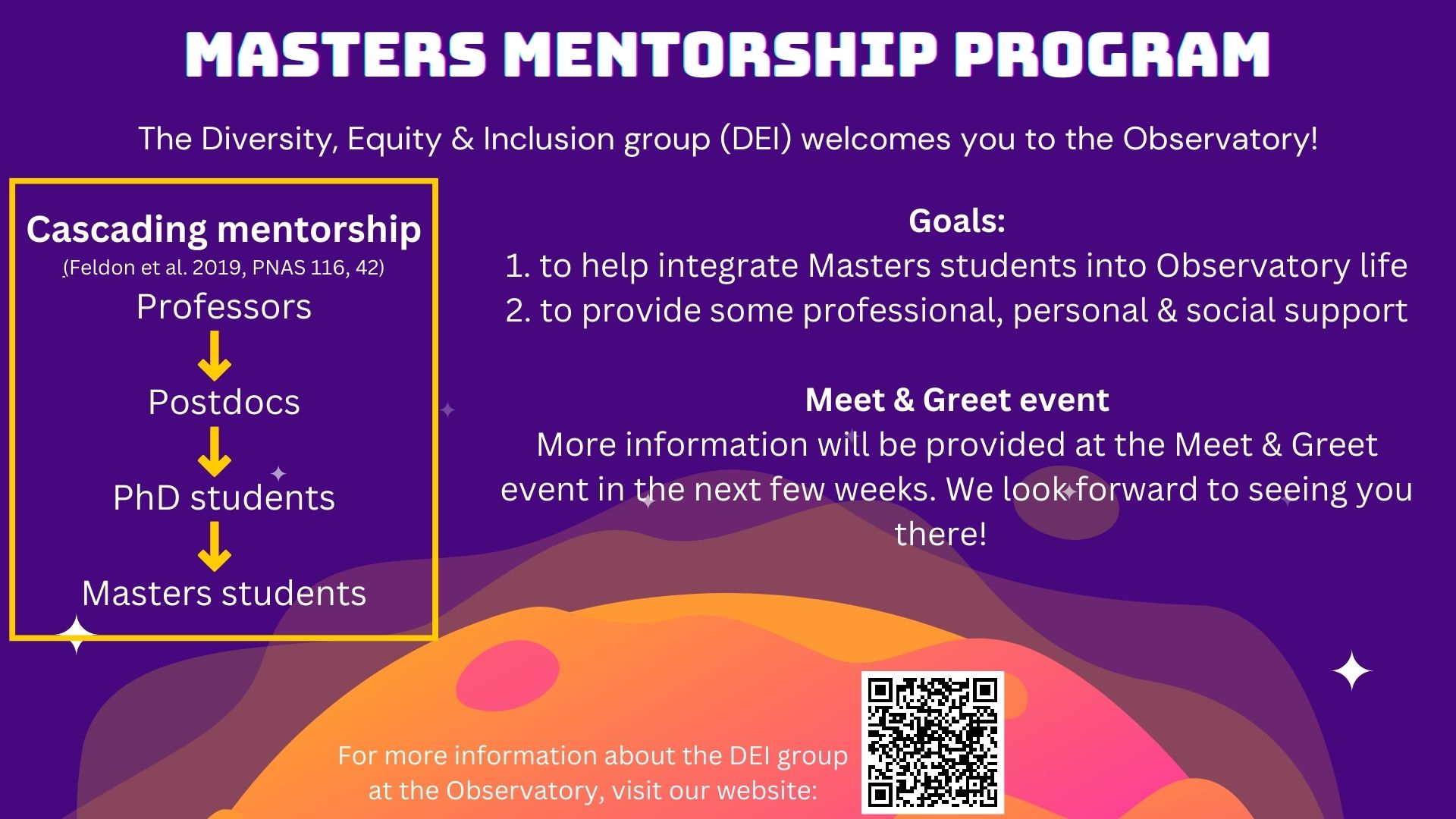 MASTERS MENTORSHIP PROGRAM

The Diversity, Equity & Inclusion group (DEI) welcomes you to the Observatory!

Cascading mentorship
(Feldon et al. 2019, PNAS 116, 42)
Professors
Postdocs
PhD students
Masters students

Goals:
1. to help integrate Masters students into Observatory life
2. to provide some professional, personal & social support

Meet & Greet event
More information will be provided at the Meet & Greet event in the next few weeks. We look forward to seeing you there!

For more information about the DEI group at the Observatory, visit our website: